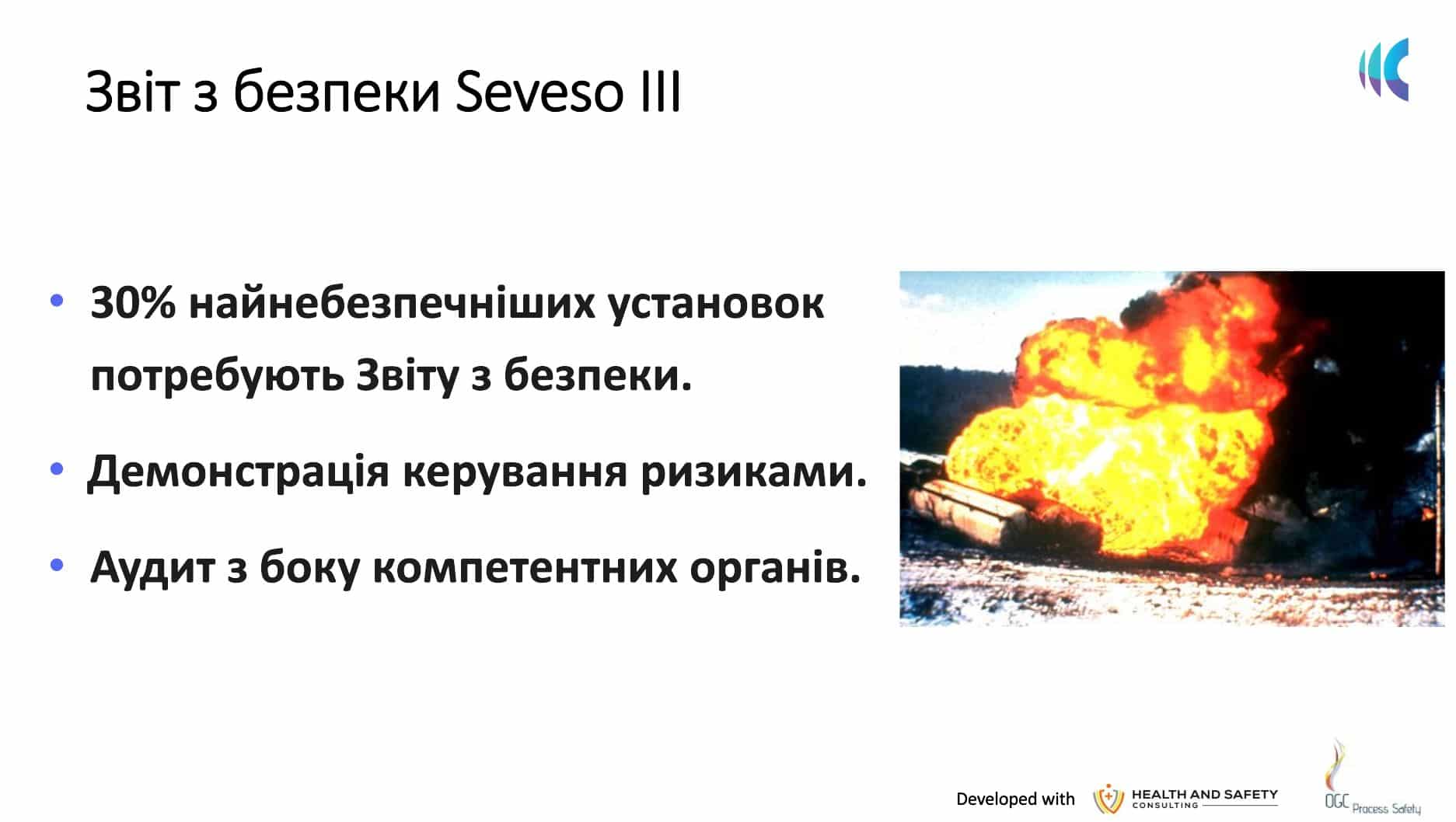 Звіт з безпеки Seveso III

• 30% найнебезпечніших установок потребують Звіту з безпеки.

• Демонстрація керування ризиками.

• Аудит з боку компетентних органів.

Developed with HEALTH AND SAFETY CONSULTING OGC Process Safety